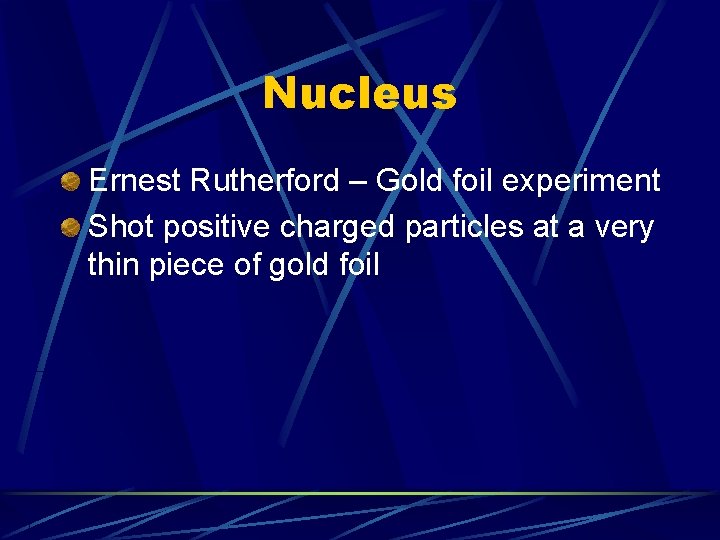 Nucleus

Ernest Rutherford – Gold foil experiment

Shot positive charged particles at a very thin piece of gold foil